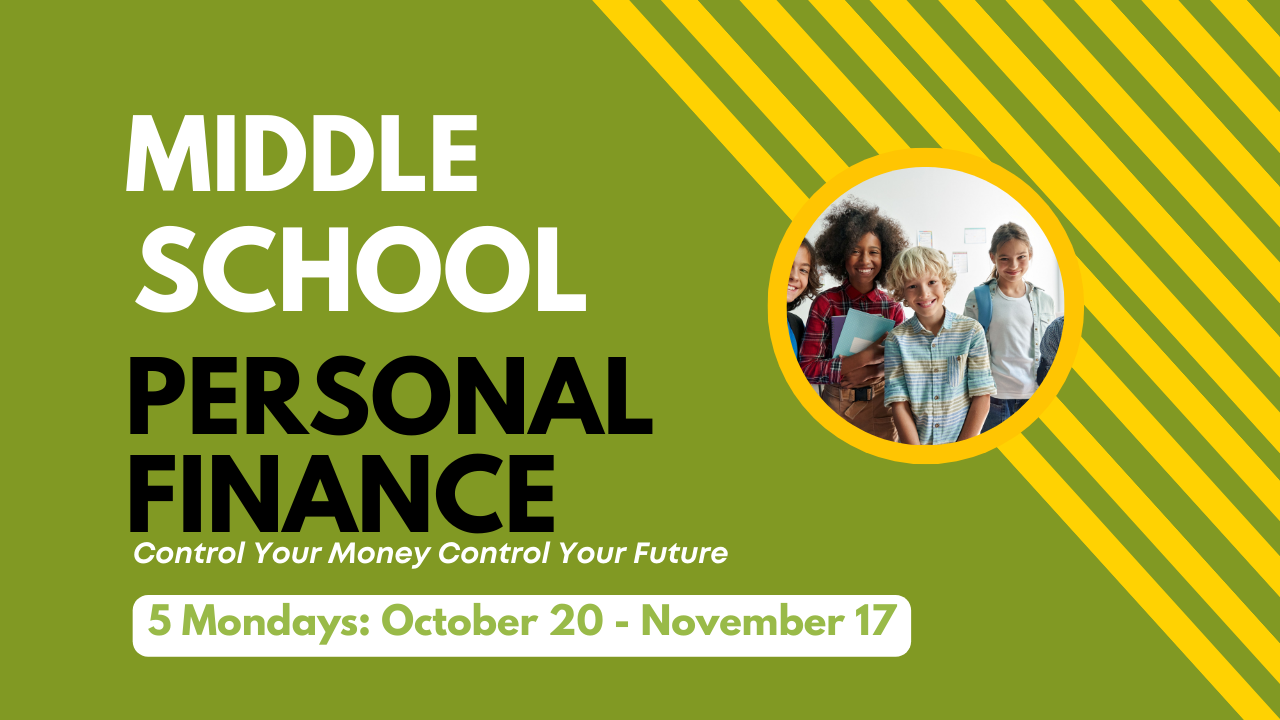 MIDDLE SCHOOL

PERSONAL FINANCE

Control Your Money Control Your Future

5 Mondays: October 20 - November 17